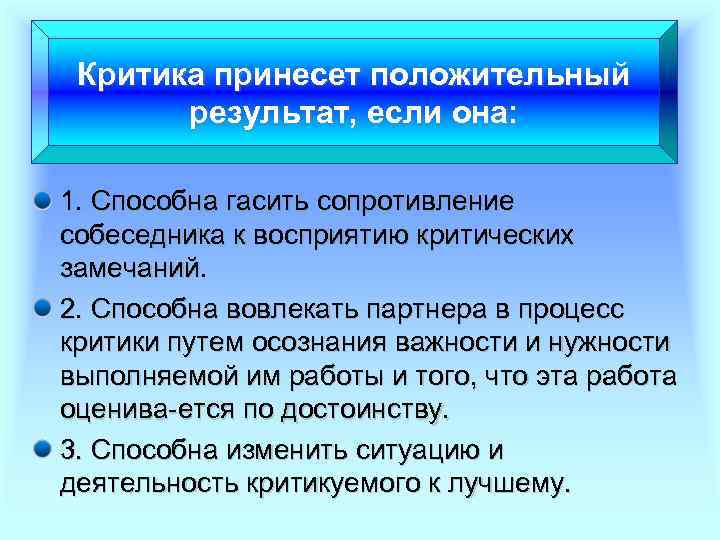 Критика принесет положительный результат, если она:

1. Способна гасить сопротивление собеседника к восприятию критических замечаний.

2. Способна вовлекать партнера в процесс критики путем осознания важности и нужности выполняемой им работы и того, что эта работа оценива-ется по достоинству.

3. Способна изменить ситуацию и деятельность критикуемого к лучшему.